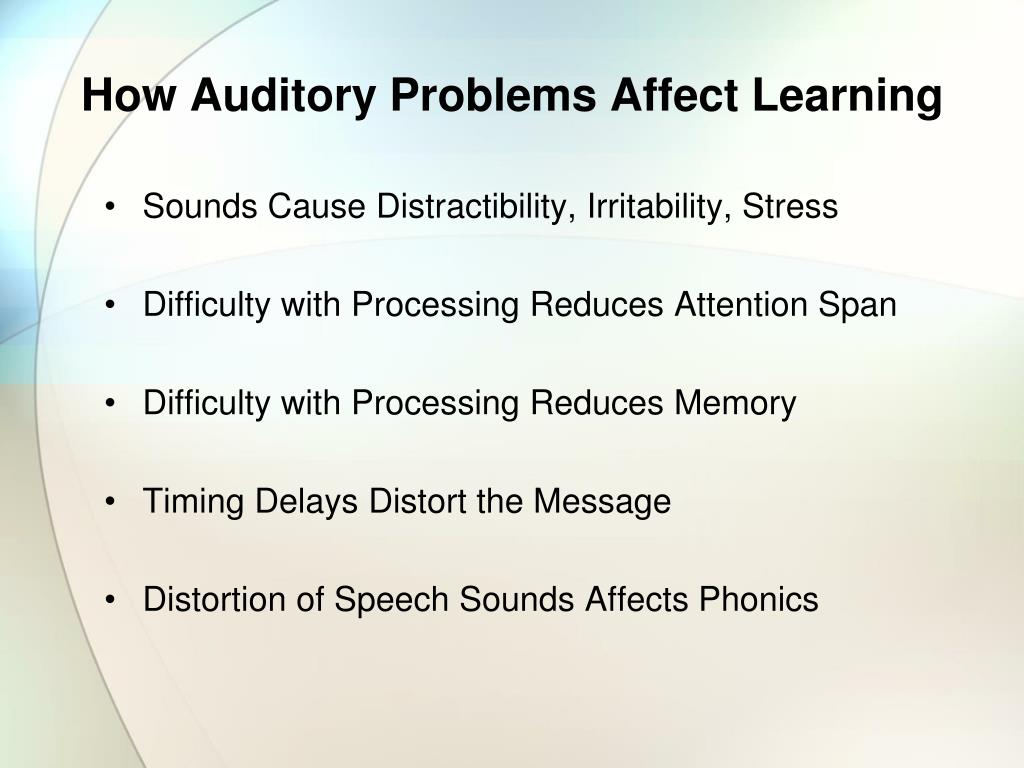 How Auditory Problems Affect Learning

• Sounds Cause Distractibility, Irritability, Stress

• Difficulty with Processing Reduces Attention Span

• Difficulty with Processing Reduces Memory

• Timing Delays Distort the Message

• Distortion of Speech Sounds Affects Phonics